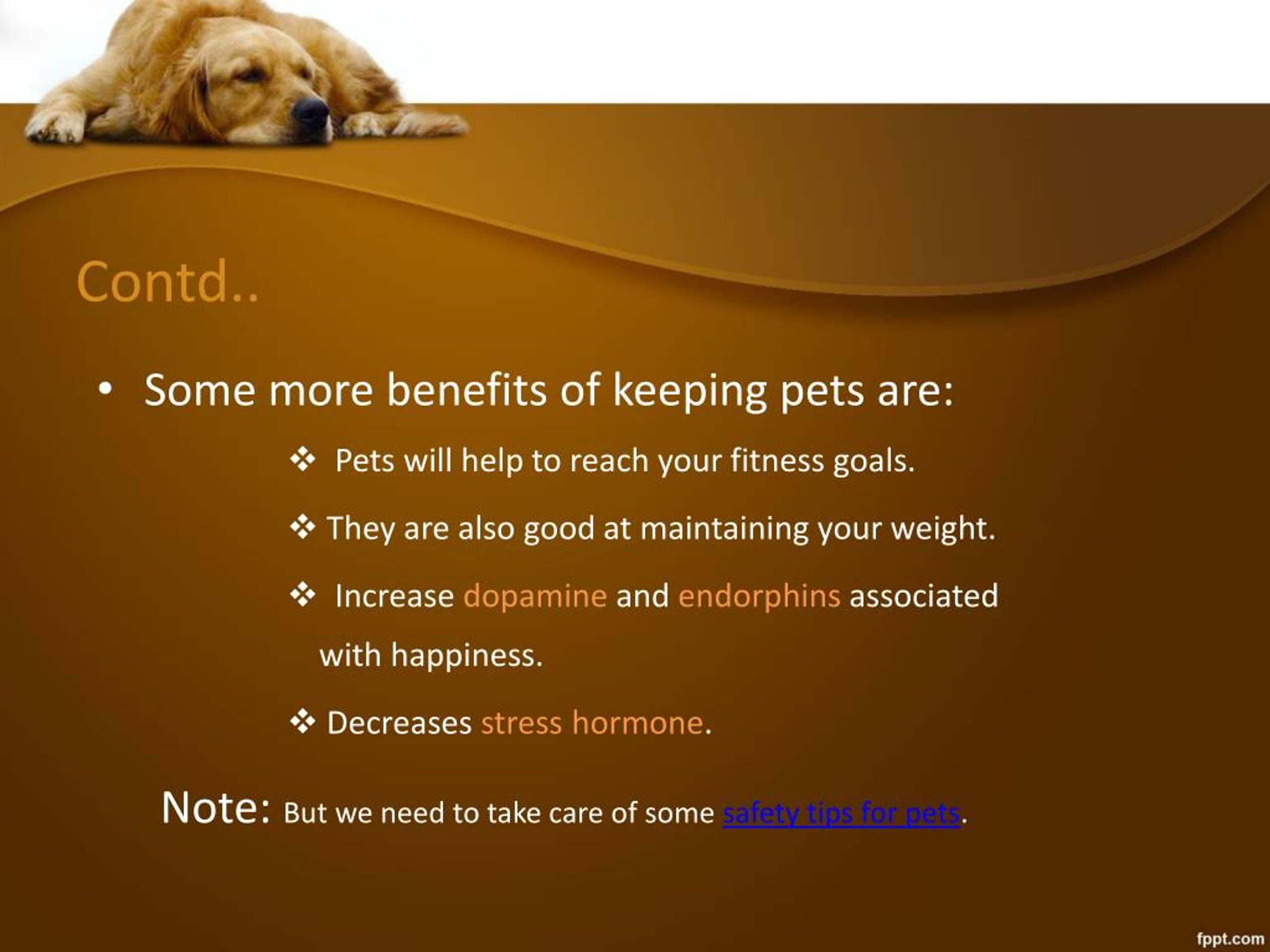 Contd..

• Some more benefits of keeping pets are:

❖ Pets will help to reach your fitness goals.

❖ They are also good at maintaining your weight.

❖ Increase dopamine and endorphins associated with happiness.

❖ Decreases stress hormone.

Note: But we need to take care of some safety tips for pets.

fppt.com